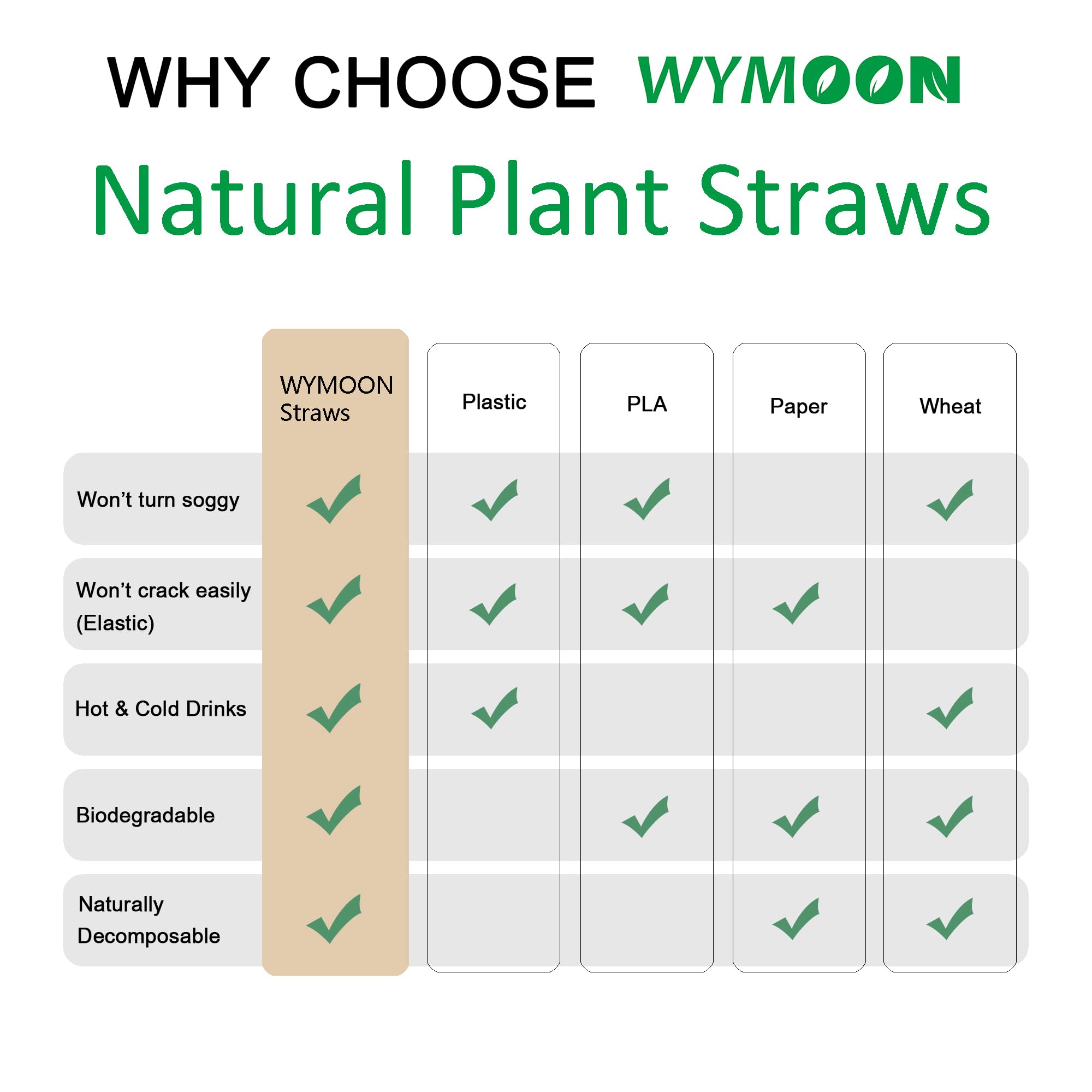 WHY CHOOSE WYMOON

Natural Plant Straws

| | WYMOON Straws | Plastic | PLA | Paper | Wheat |
|---|---|---|---|---|---|
| Won't turn soggy | ✓ | ✓ | ✓ | | ✓ |
| Won't crack easily (Elastic) | ✓ | ✓ | ✓ | ✓ | |
| Hot & Cold Drinks | ✓ | ✓ | | | ✓ |
| Biodegradable | ✓ | | ✓ | ✓ | ✓ |
| Naturally Decomposable | ✓ | | | ✓ | ✓ |